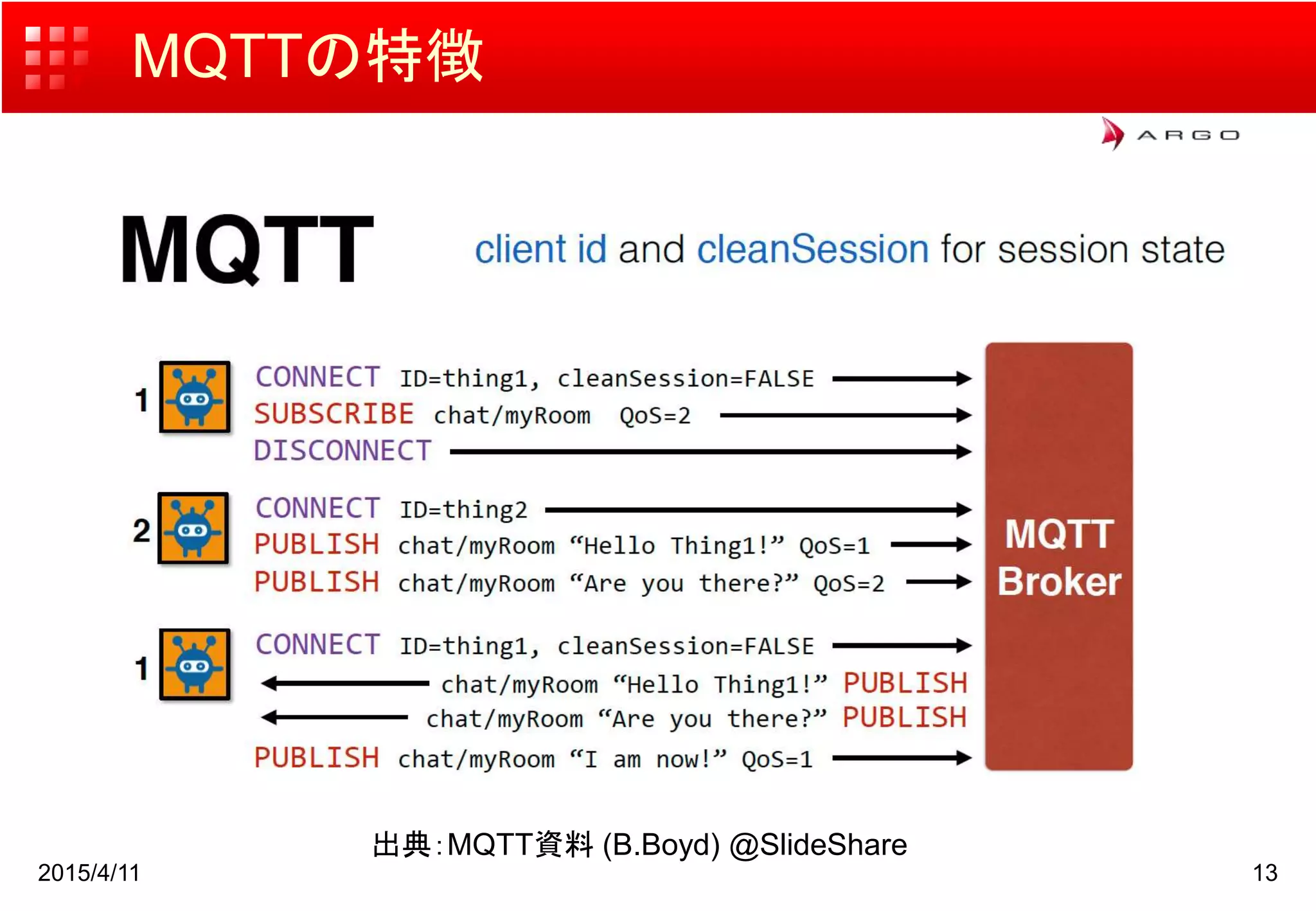 MQTTの特徴

ARGO

MQTT

client id and cleanSession for session state

1

CONNECT ID=thing1, cleanSession=FALSE
SUBSCRIBE chat/myRoom QoS=2
DISCONNECT

2

CONNECT ID=thing2
PUBLISH chat/myRoom “Hello Thing1!” QoS=1
PUBLISH chat/myRoom “Are you there?” QoS=2

1

CONNECT ID=thing1, cleanSession=FALSE
chat/myRoom “Hello Thing1!” PUBLISH
chat/myRoom “Are you there?” PUBLISH
PUBLISH chat/myRoom “I am now!” QoS=1

MQTT Broker

出典:MQTT資料 (B.Boyd) @SlideShare

2015/4/11

13